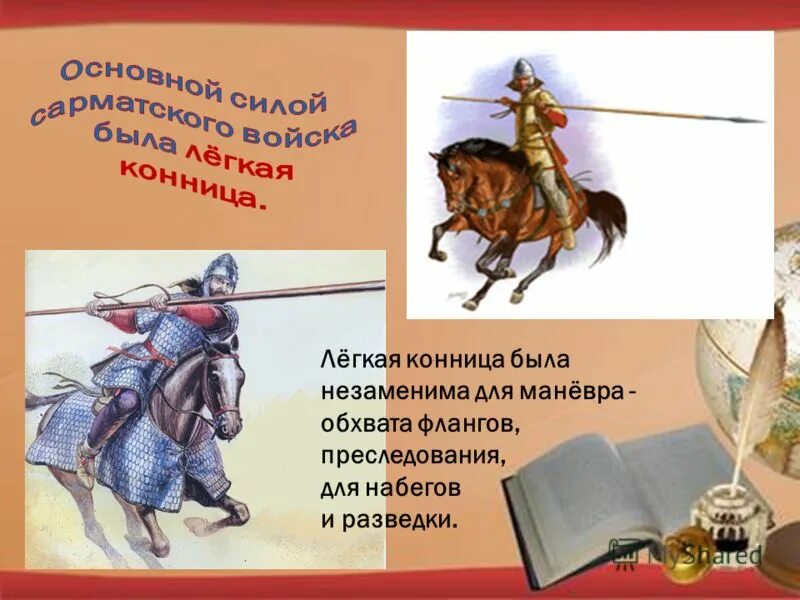 Основной силой сарматского войска была лёгкая конница.

Лёгкая конница была незаменима для манёвра - обхвата флангов, преследования, для набегов и разведки.

MyShared